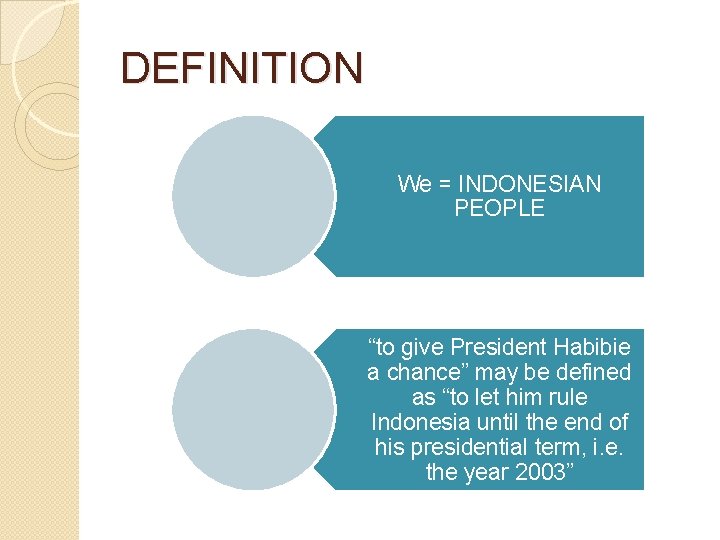 DEFINITION

We = INDONESIAN PEOPLE

“to give President Habibie a chance” may be defined as “to let him rule Indonesia until the end of his presidential term, i.e. the year 2003”